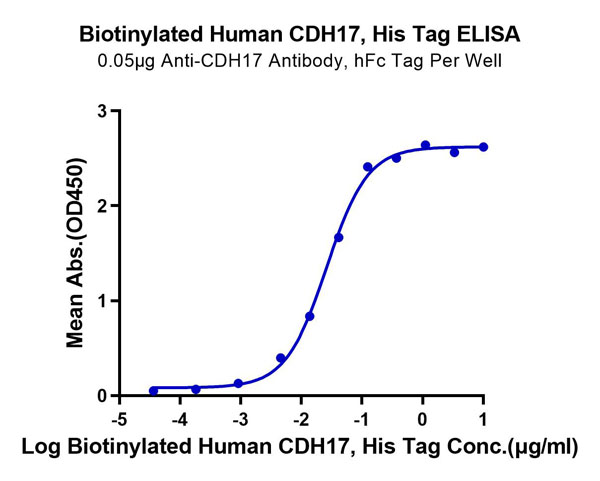 Biotinylated Human CDH17, His Tag ELISA
0.05μg Anti-CDH17 Antibody, hFc Tag Per Well

Mean Abs.(OD450)

3
2
1
0

-5
-4
-3
-2
-1
0
1

Log Biotinylated Human CDH17, His Tag Conc.(μg/ml)